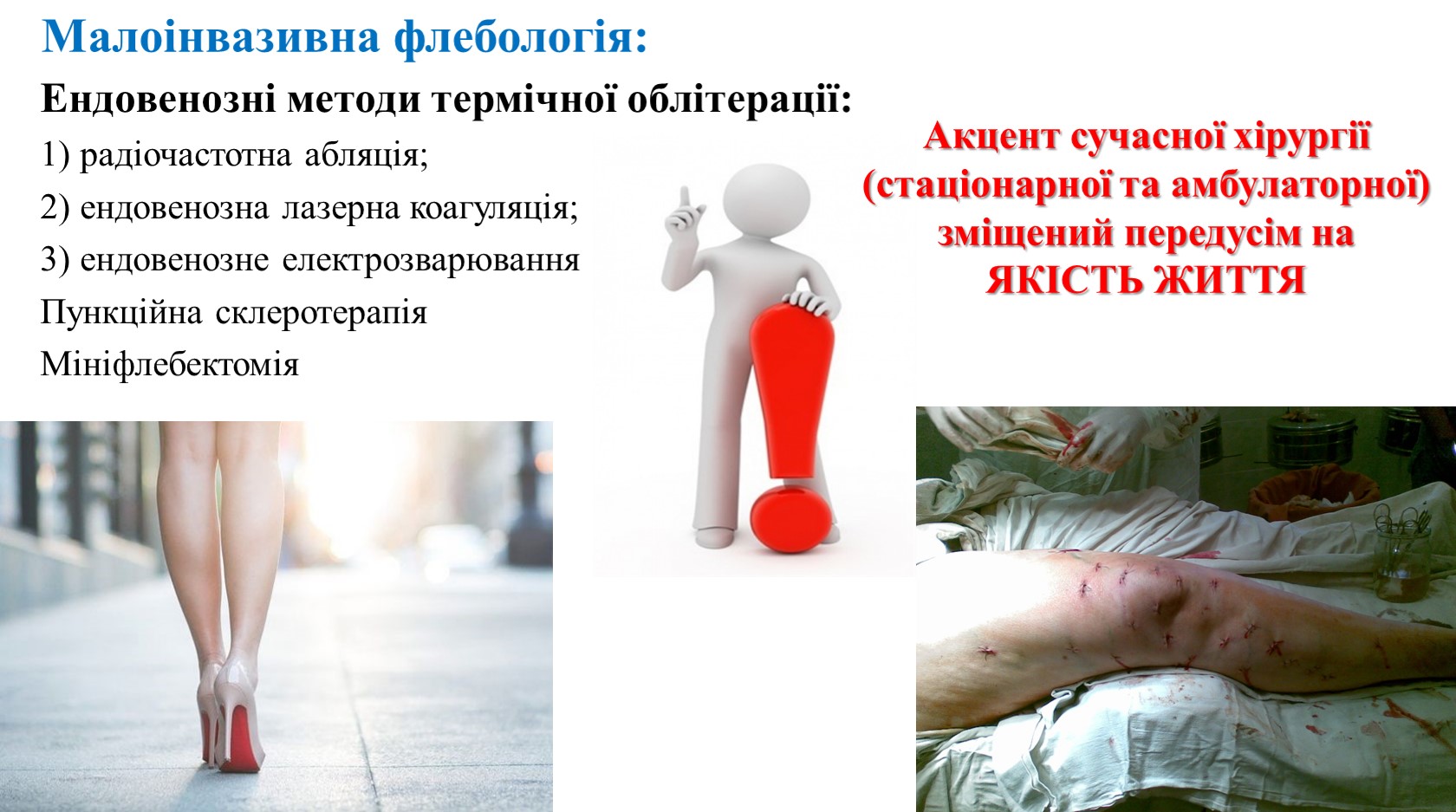 Малоінвазивна флебологія:

Ендовенозні методи термічної облітерації:

1) радіочастотна абляція;

2) ендовенозна лазерна коагуляція;

3) ендовенозне електрозварювання

Пункційна склеротерапія

Мініфлебектомія

Акцент сучасної хірургії (стаціонарної та амбулаторної) зміщений передусім на ЯКІСТЬ ЖИТТЯ